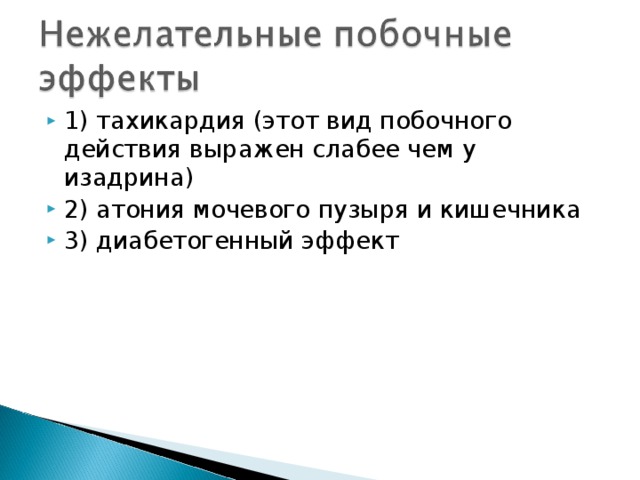 Нежелательные побочные эффекты

1) тахикардия (этот вид побочного действия выражен слабее чем у изадрина)

2) атония мочевого пузыря и кишечника

3) диабетогенный эффект